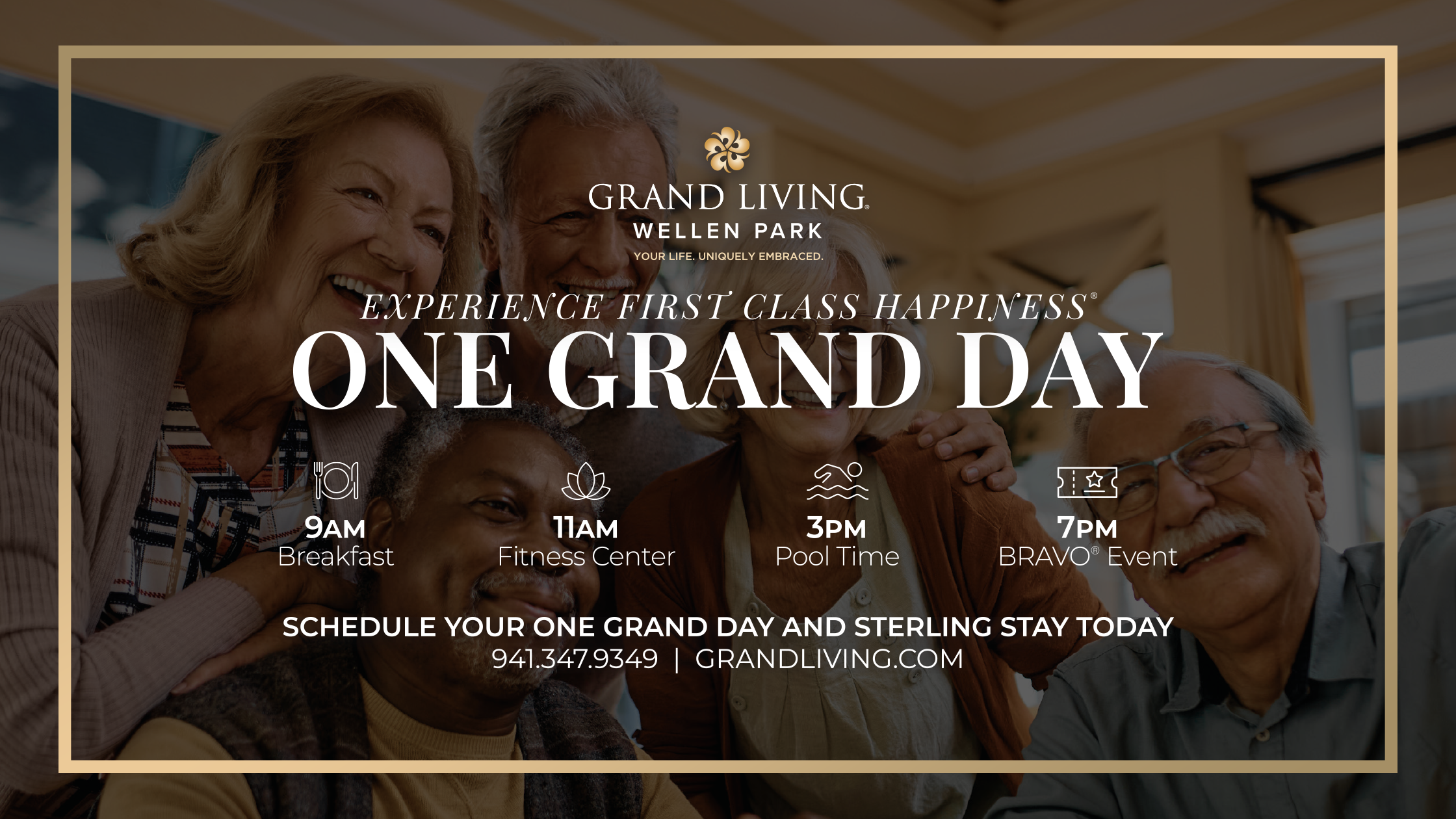 GRAND LIVING®
WELLEN PARK
YOUR LIFE. UNIQUELY EMBRACED.

EXPERIENCE FIRST CLASS HAPPINESS®
ONE GRAND DAY

9AM
Breakfast

11AM
Fitness Center

3PM
Pool Time

7PM
BRAVO® Event

SCHEDULE YOUR ONE GRAND DAY AND STERLING STAY TODAY
941.347.9349 | GRANDLIVING.COM